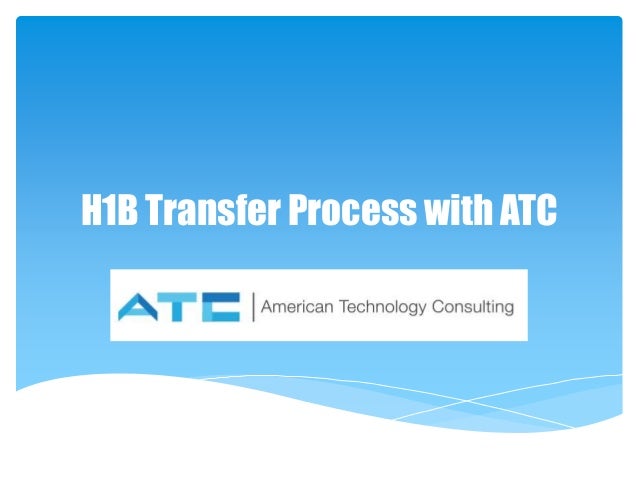 H1B Transfer Process with ATC

ATC | American Technology Consulting